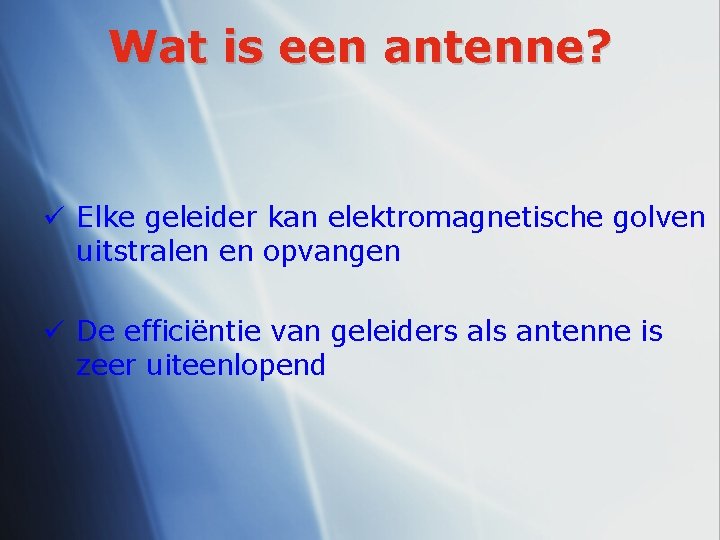 Wat is een antenne?

✓ Elke geleider kan elektromagnetische golven uitstralen en opvangen

✓ De efficiëntie van geleiders als antenne is zeer uiteenlopend